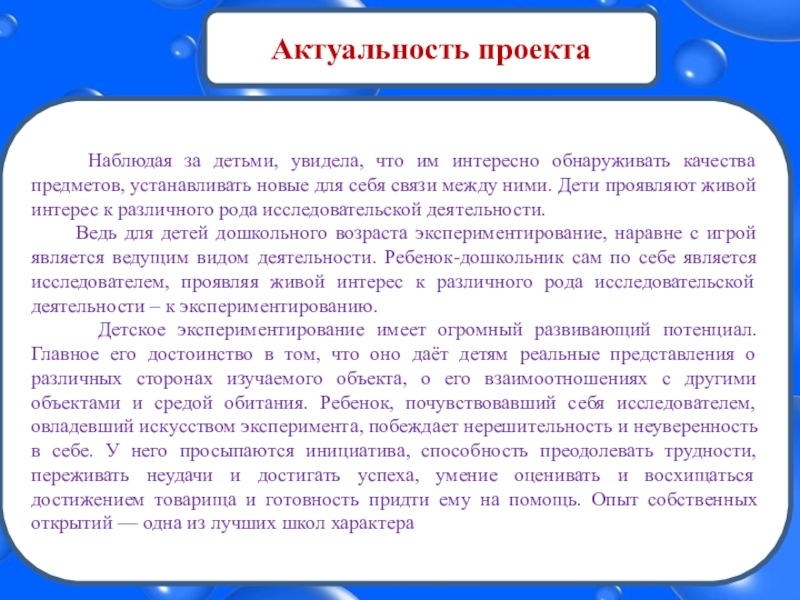 Актуальность проекта

Наблюдая за детьми, увидела, что им интересно обнаруживать качества предметов, устанавливать новые для себя связи между ними. Дети проявляют живой интерес к различного рода исследовательской деятельности.

Ведь для детей дошкольного возраста экспериментирование, наравне с игрой является ведущим видом деятельности. Ребенок-дошкольник сам по себе является исследователем, проявляя живой интерес к различного рода исследовательской деятельности – к экспериментированию.

Детское экспериментирование имеет огромный развивающий потенциал. Главное его достоинство в том, что оно даёт детям реальные представления о различных сторонах изучаемого объекта, о его взаимоотношениях с другими объектами и средой обитания. Ребенок, почувствовавший себя исследователем, овладевший искусством эксперимента, побеждает нерешительность и неуверенность в себе. У него просыпаются инициатива, способность преодолевать трудности, переживать неудачи и достигать успеха, умение оценивать и восхищаться достижением товарища и готовность придти ему на помощь. Опыт собственных открытий — одна из лучших школ характера